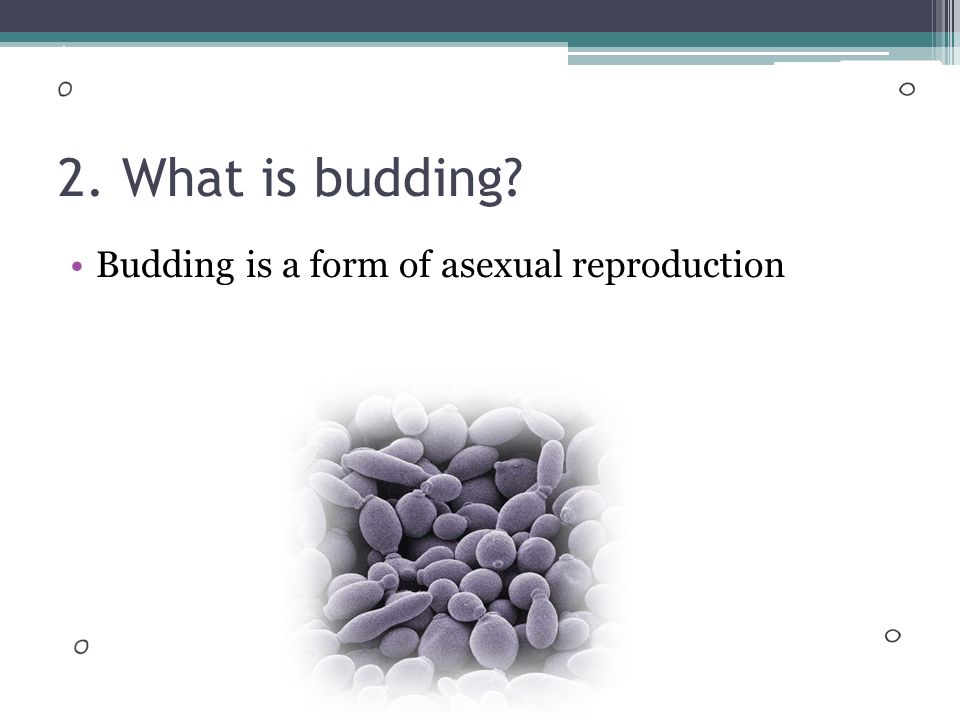 2. What is budding?

• Budding is a form of asexual reproduction